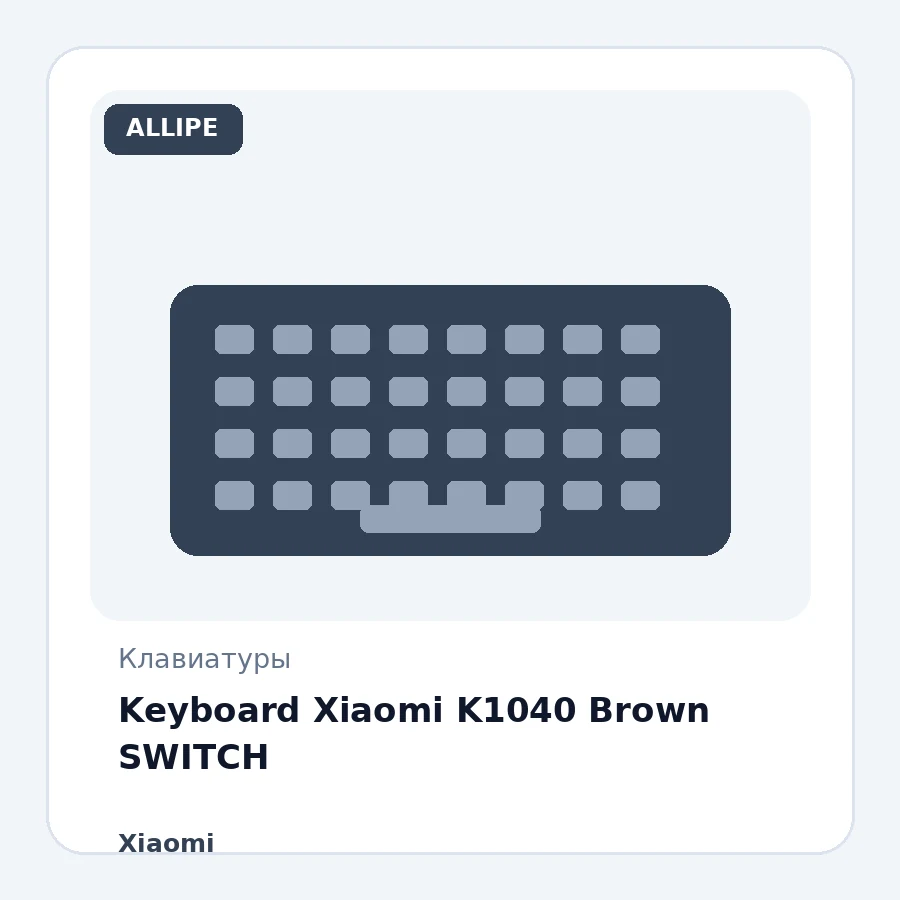 ALLIPE

Клавиатуры

Keyboard Xiaomi K1040 Brown SWITCH

Xiaomi